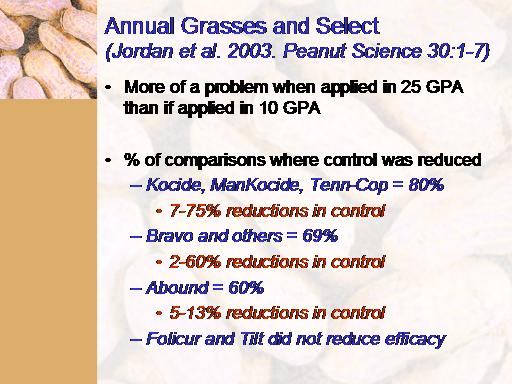 Annual Grasses and Select
(Jordan et al. 2003. Peanut Science 30:1-7)

• More of a problem when applied in 25 GPA than if applied in 10 GPA

• % of comparisons where control was reduced
– Kocide, ManKocide, Tenn-Cop = 80%
• 7-75% reductions in control
– Bravo and others = 69%
• 2-60% reductions in control
– Abound = 60%
• 5-13% reductions in control
– Folicur and Tilt did not reduce efficacy